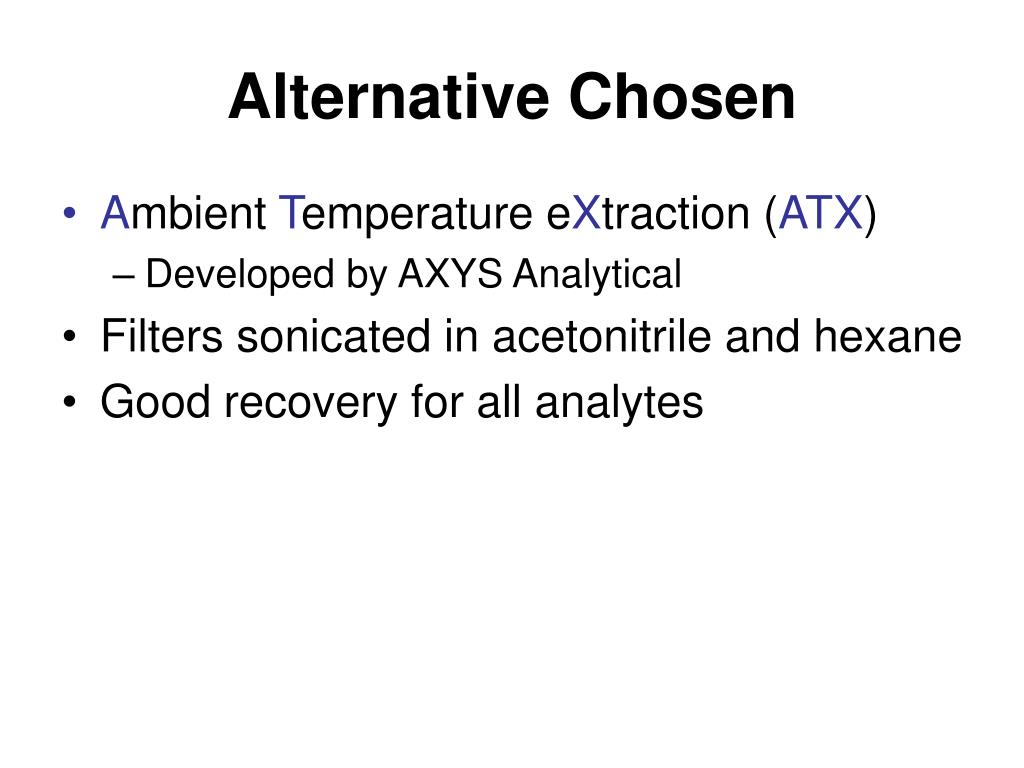 Alternative Chosen

• Ambient Temperature eXtraction (ATX)
– Developed by AXYS Analytical
• Filters sonicated in acetonitrile and hexane
• Good recovery for all analytes